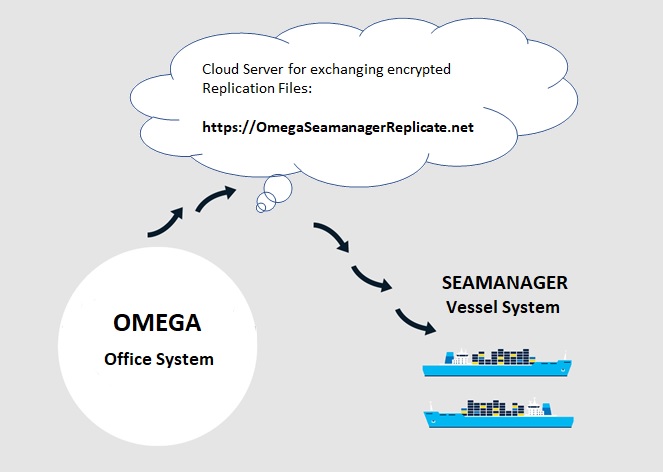 Cloud Server for exchanging encrypted Replication Files:

https://OmegaSeamanagerReplicate.net

OMEGA
Office System

SEAMANAGER
Vessel System